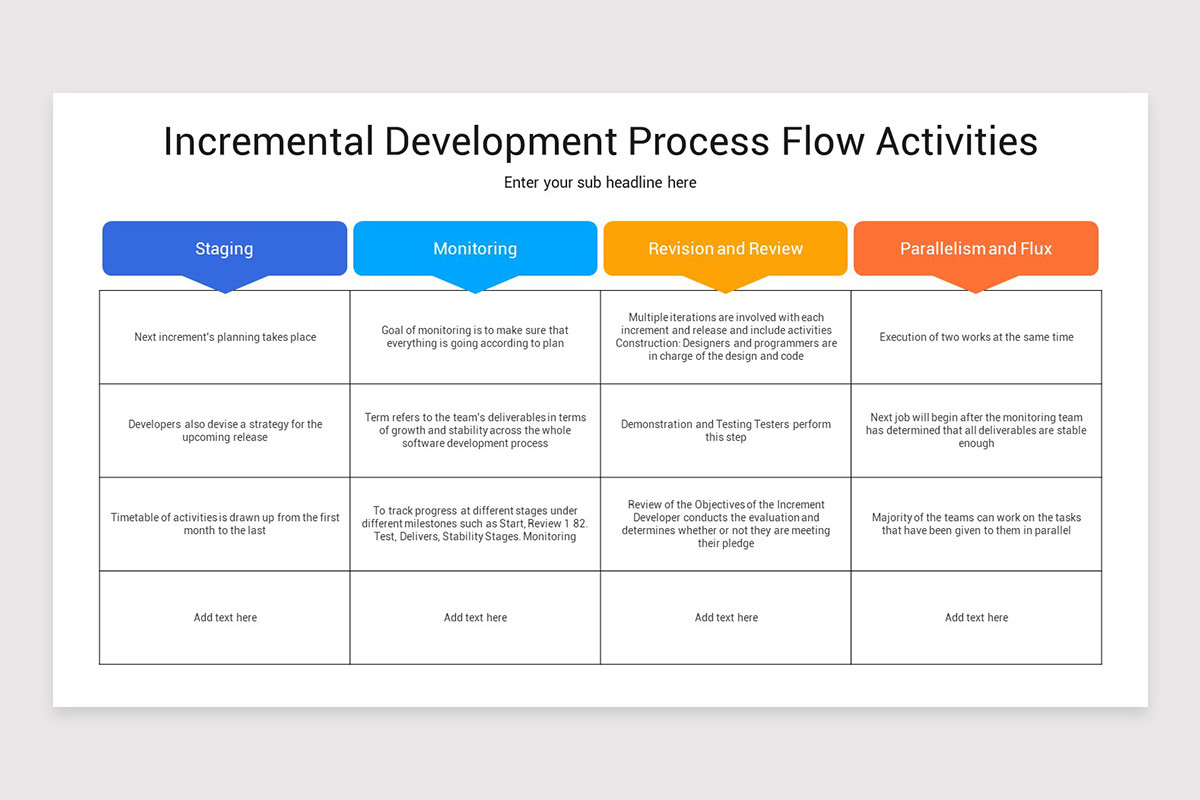 Incremental Development Process Flow Activities

Enter your sub headline here

| Staging | Monitoring | Revision and Review | Parallelism and Flux |
|---|---|---|---|
| Next increment's planning takes place | Goal of monitoring is to make sure that everything is going according to plan | Multiple iterations are involved with each increment and release and include activities Construction: Designers and programmers are in charge of the design and code | Execution of two works at the same time |
| Developers also devise a strategy for the upcoming release | Term refers to the team's deliverables in terms of growth and stability across the whole software development process | Demonstration and Testing Testers perform this step | Next job will begin after the monitoring team has determined that all deliverables are stable enough |
| Timetable of activities is drawn up from the first month to the last | To track progress at different stages under different milestones such as Start, Review 1 82. Test, Delivers, Stability Stages. Monitoring | Review of the Objectives of the Increment Developer conducts the evaluation and determines whether or not they are meeting their pledge | Majority of the teams can work on the tasks that have been given to them in parallel |
| Add text here | Add text here | Add text here | Add text here |